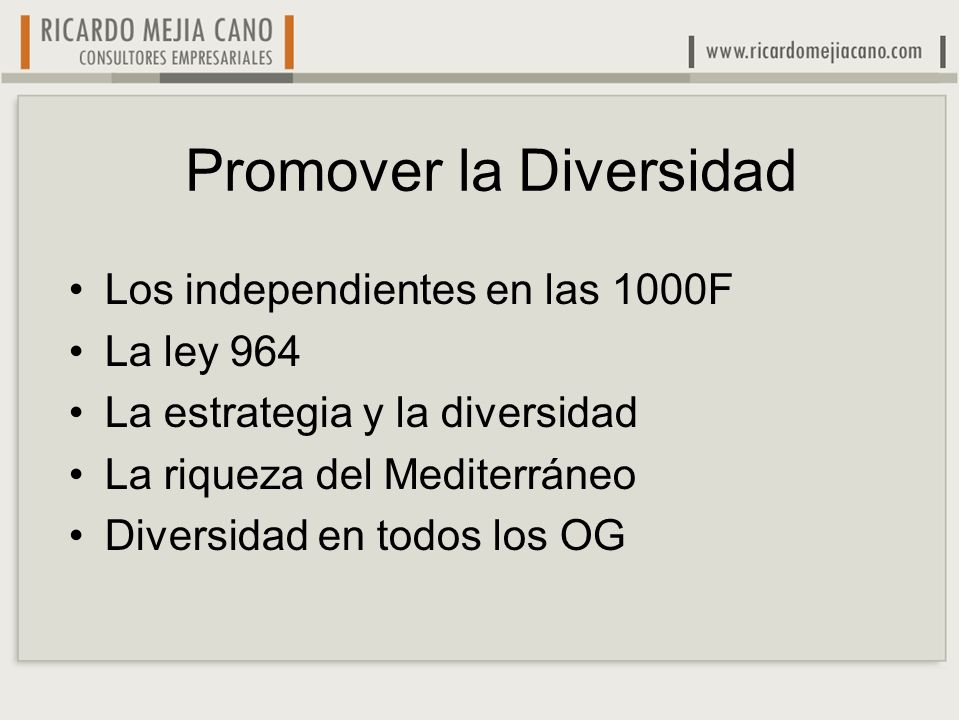 RICARDO MEJIA CANO
CONSULTORES EMPRESARIALES

www.ricardomejiacano.com

Promover la Diversidad

• Los independientes en las 1000F
• La ley 964
• La estrategia y la diversidad
• La riqueza del Mediterráneo
• Diversidad en todos los OG